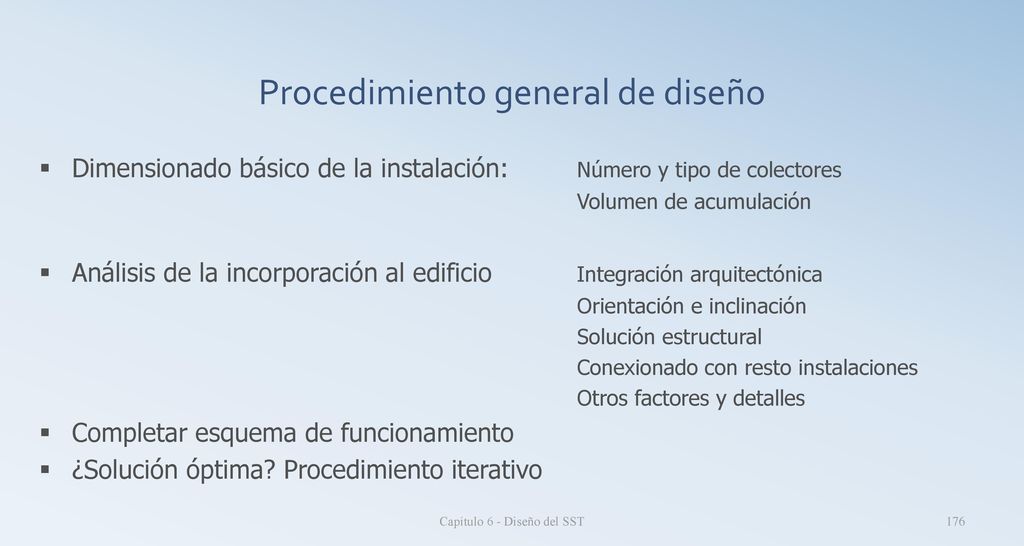 Procedimiento general de diseño

▪ Dimensionado básico de la instalación: Número y tipo de colectores
Volumen de acumulación

▪ Análisis de la incorporación al edificio Integración arquitectónica
Orientación e inclinación
Solución estructural
Conexionado con resto instalaciones
Otros factores y detalles

▪ Completar esquema de funcionamiento
▪ ¿Solución óptima? Procedimiento iterativo

Capítulo 6 - Diseño del SST

176